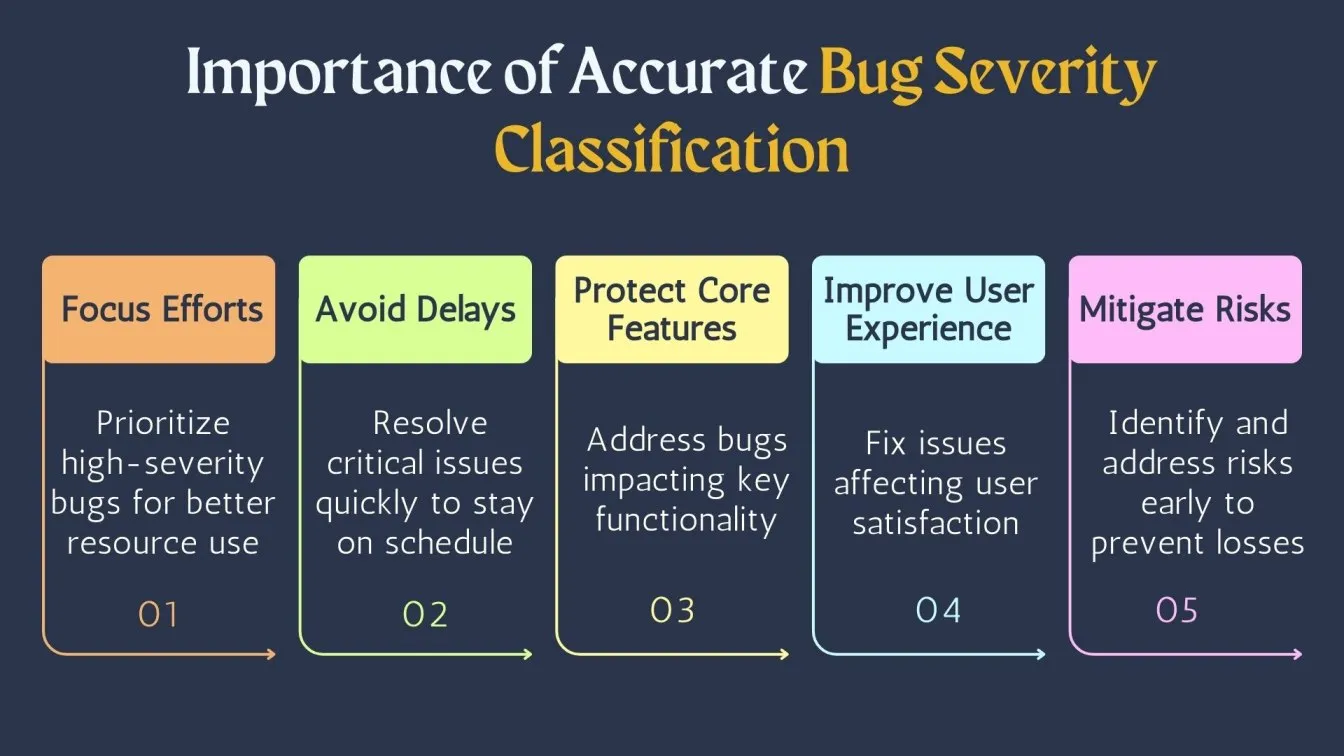 Importance of Accurate Bug Severity Classification

Focus Efforts

Prioritize high-severity bugs for better resource use

01

Avoid Delays

Resolve critical issues quickly to stay on schedule

02

Protect Core Features

Address bugs impacting key functionality

03

Improve User Experience

Fix issues affecting user satisfaction

04

Mitigate Risks

Identify and address risks early to prevent losses

05